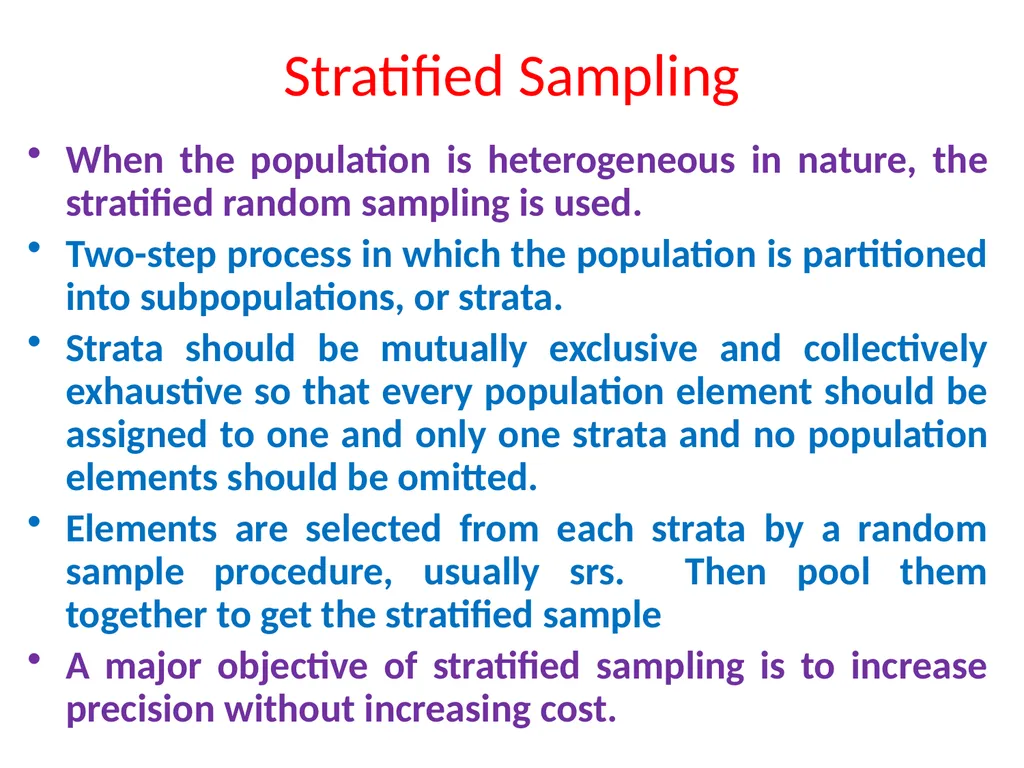 Stratified Sampling

• When the population is heterogeneous in nature, the stratified random sampling is used.
• Two-step process in which the population is partitioned into subpopulations, or strata.
• Strata should be mutually exclusive and collectively exhaustive so that every population element should be assigned to one and only one strata and no population elements should be omitted.
• Elements are selected from each strata by a random sample procedure, usually srs. Then pool them together to get the stratified sample
• A major objective of stratified sampling is to increase precision without increasing cost.